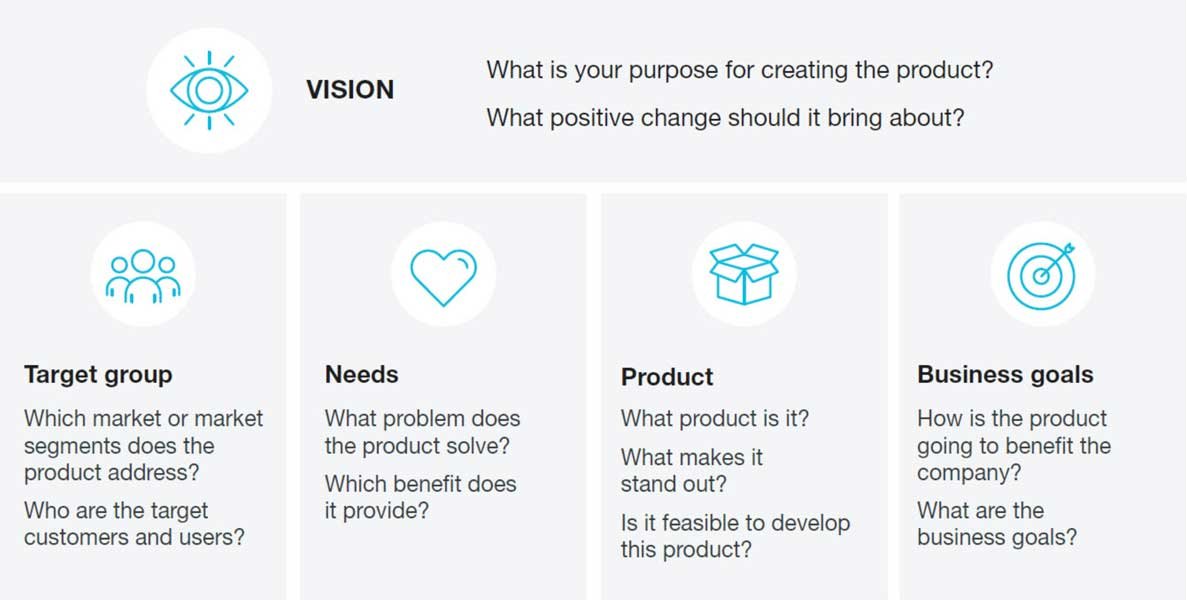 VISION

What is your purpose for creating the product?

What positive change should it bring about?

Target group

Which market or market segments does the product address?

Who are the target customers and users?

Needs

What problem does the product solve?

Which benefit does it provide?

Product

What product is it?

What makes it stand out?

Is it feasible to develop this product?

Business goals

How is the product going to benefit the company?

What are the business goals?